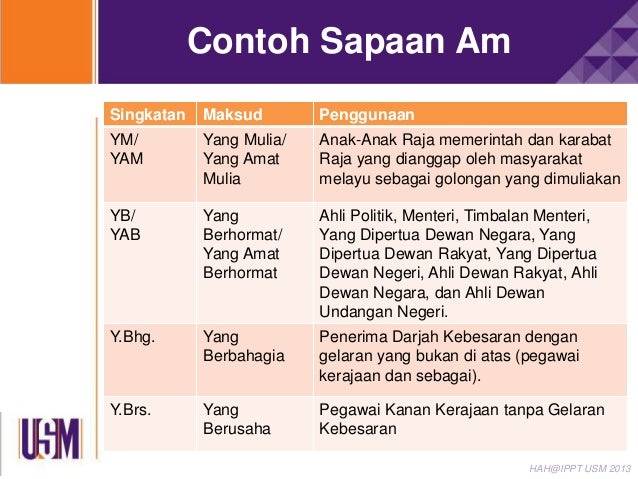 Contoh Sapaan Am

| Singkatan | Maksud | Penggunaan |
|---|---|---|
| YM/ YAM | Yang Mulia/ Yang Amat Mulia | Anak-Anak Raja memerintah dan karabat Raja yang dianggap oleh masyarakat melayu sebagai golongan yang dimuliakan |
| YB/ YAB | Yang Berhormat/ Yang Amat Berhormat | Ahli Politik, Menteri, Timbalan Menteri, Yang Dipertua Dewan Negara, Yang Dipertua Dewan Rakyat, Yang Dipertua Dewan Negeri, Ahli Dewan Rakyat, Ahli Dewan Negara, dan Ahli Dewan Undangan Negeri. |
| Y.Bhg. | Yang Berbahagia | Penerima Darjah Kebesaran dengan gelaran yang bukan di atas (pegawai kerajaan dan sebagai). |
| Y.Brs. | Yang Berusaha | Pegawai Kanan Kerajaan tanpa Gelaran Kebesaran |

USM

HAH@IPPT USM 2013